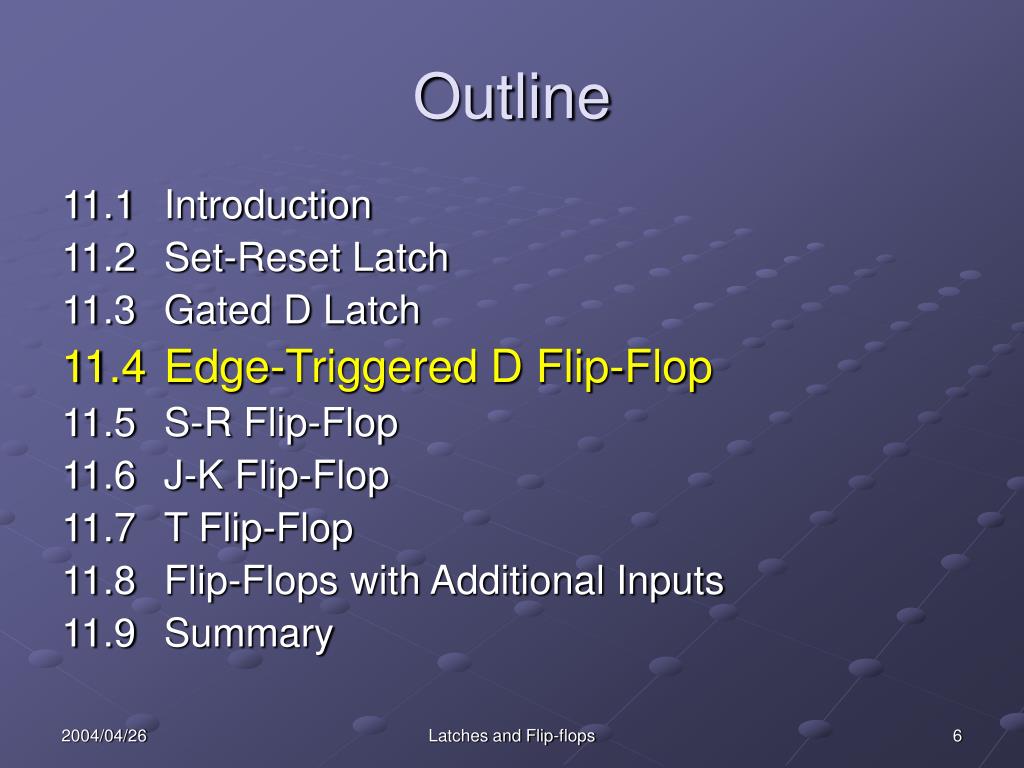 Outline

11.1 Introduction
11.2 Set-Reset Latch
11.3 Gated D Latch
11.4 Edge-Triggered D Flip-Flop
11.5 S-R Flip-Flop
11.6 J-K Flip-Flop
11.7 T Flip-Flop
11.8 Flip-Flops with Additional Inputs
11.9 Summary

2004/04/26

Latches and Flip-flops

6